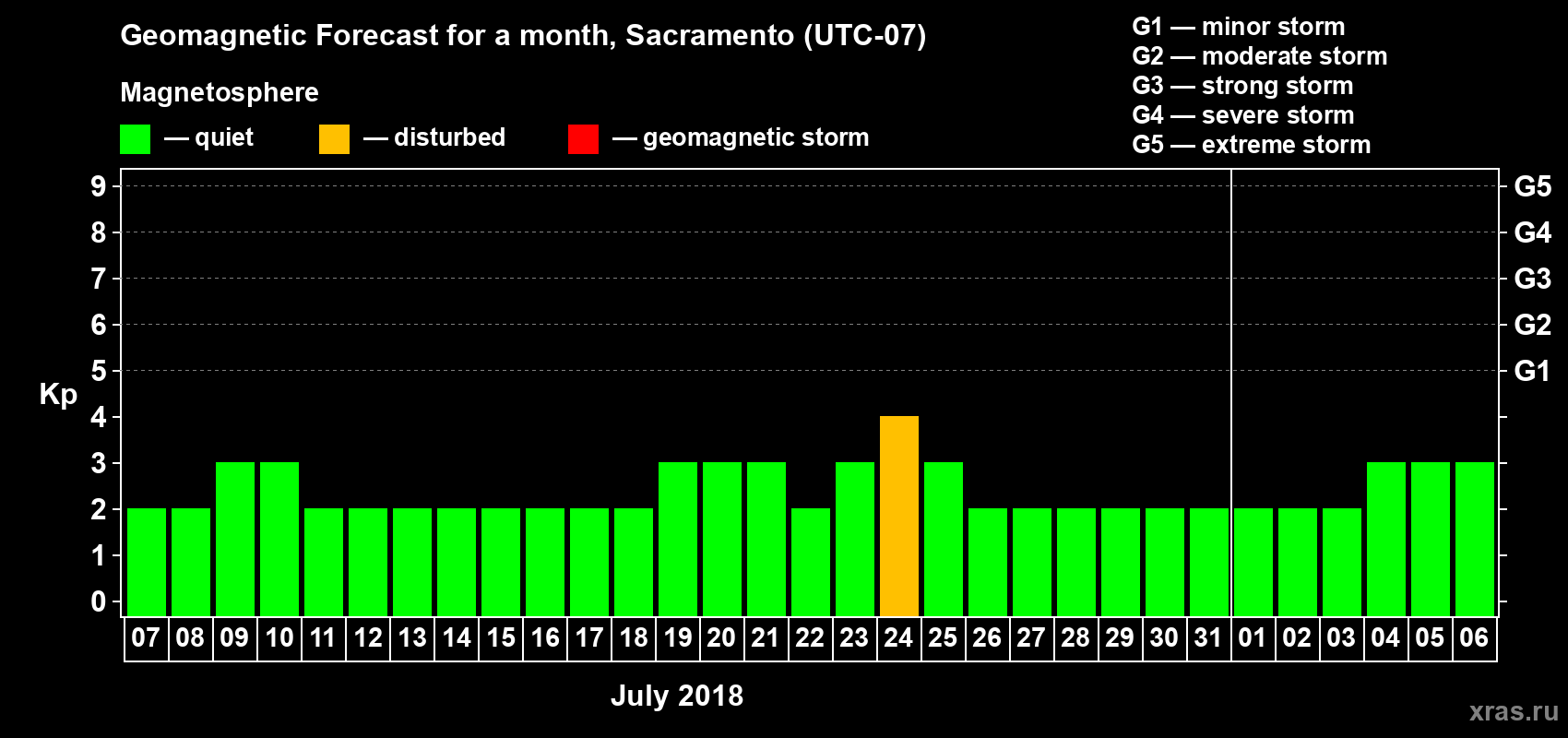 Geomagnetic Forecast for a month, Sacramento (UTC-07)

Magnetosphere

— quiet — disturbed — geomagnetic storm

G1 — minor storm
G2 — moderate storm
G3 — strong storm
G4 — severe storm
G5 — extreme storm

Kp

9 8 7 6 5 4 3 2 1 0

G5 G4 G3 G2 G1

07 08 09 10 11 12 13 14 15 16 17 18 19 20 21 22 23 24 25 26 27 28 29 30 31 01 02 03 04 05 06

July 2018

xras.ru